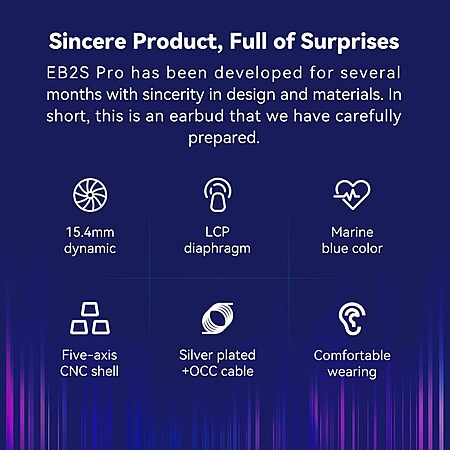 Sincere Product, Full of Surprises

EB2S Pro has been developed for several months with sincerity in design and materials. In short, this is an earbud that we have carefully prepared.

15.4mm dynamic

LCP diaphragm

Marine blue color

Five-axis CNC shell

Silver plated +OCC cable

Comfortable wearing